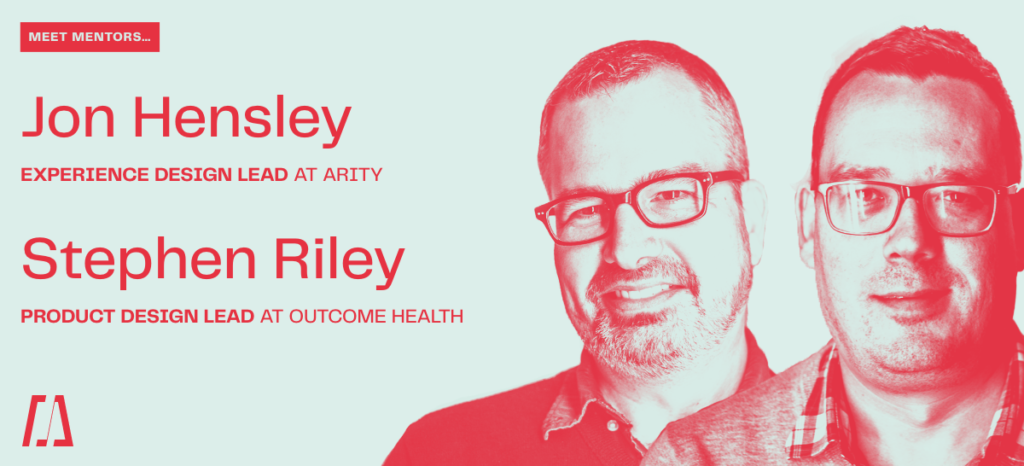 MEET MENTORS...

Jon Hensley

EXPERIENCE DESIGN LEAD AT ARITY

Stephen Riley

PRODUCT DESIGN LEAD AT OUTCOME HEALTH